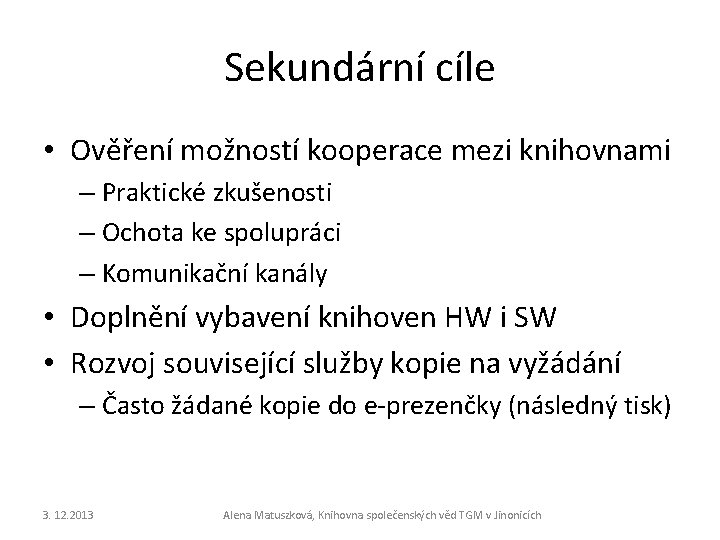 Sekundární cíle

• Ověření možností kooperace mezi knihovnami
 – Praktické zkušenosti
 – Ochota ke spolupráci
 – Komunikační kanály
• Doplnění vybavení knihoven HW i SW
• Rozvoj související služby kopie na vyžádání
 – Často žádané kopie do e-prezenčky (následný tisk)

3. 12.2013

Alena Matuszková, Knihovna společenských věd TGM v Jinonicích